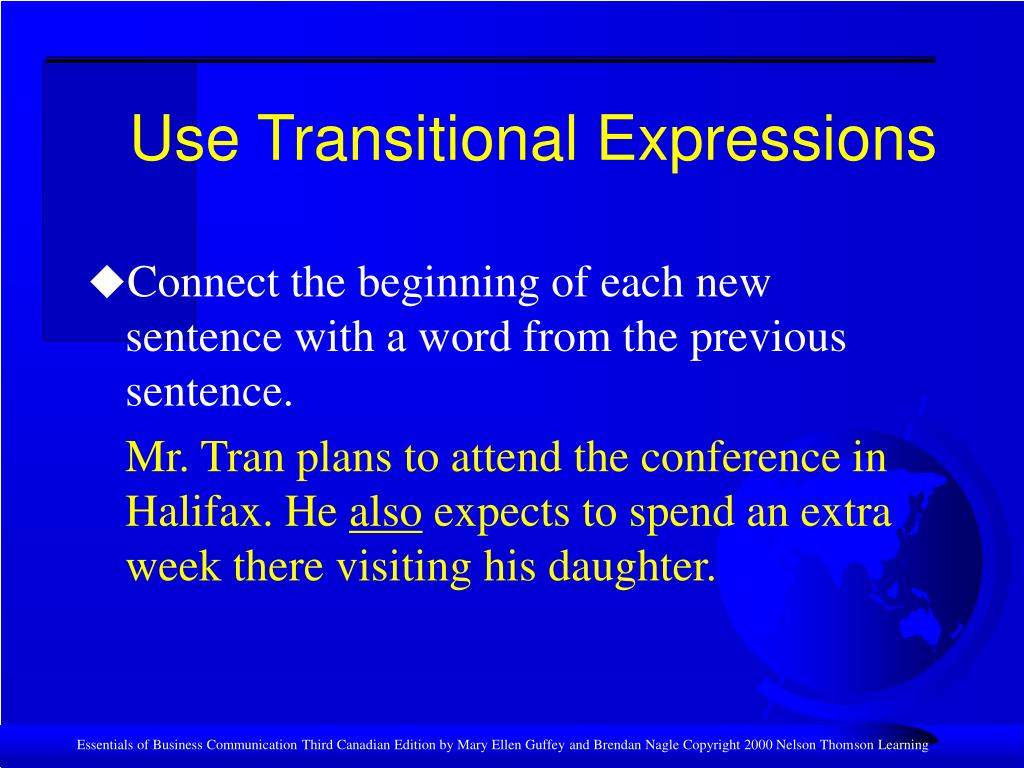 Use Transitional Expressions

◆Connect the beginning of each new sentence with a word from the previous sentence.

Mr. Tran plans to attend the conference in Halifax. He also expects to spend an extra week there visiting his daughter.

Essentials of Business Communication Third Canadian Edition by Mary Ellen Guffey and Brendan Nagle Copyright 2000 Nelson Thomson Learning